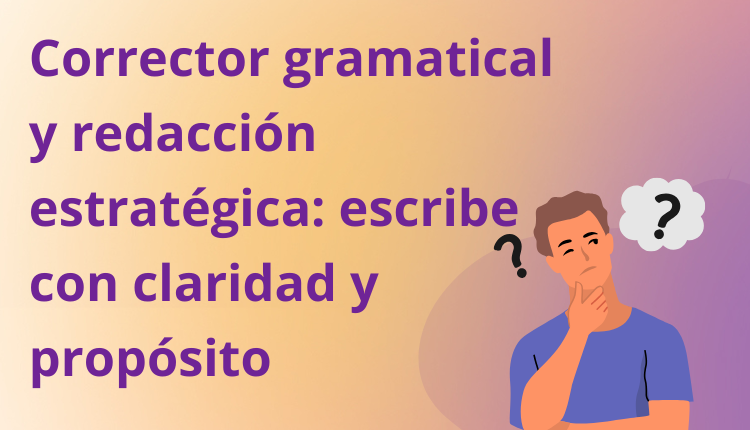 Corrector gramatical y redacción estratégica: escribe con claridad y propósito

?

?